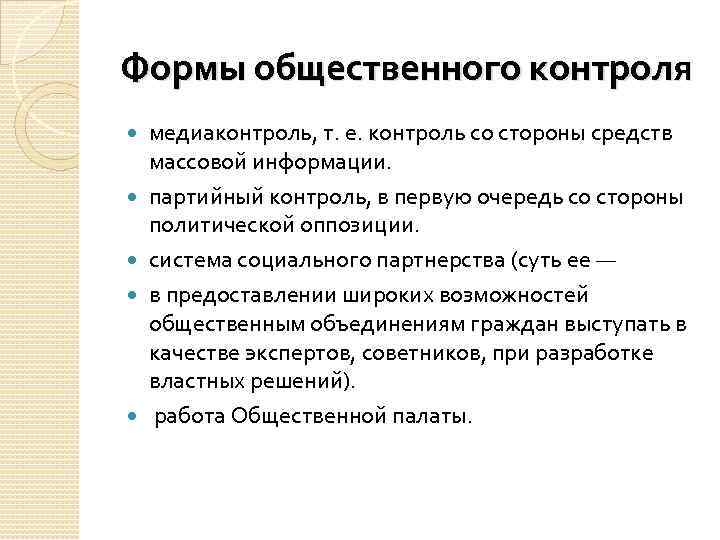 Формы общественного контроля

- медиаконтроль, т. е. контроль со стороны средств массовой информации.
- партийный контроль, в первую очередь со стороны политической оппозиции.
- система социального партнерства (суть ее —
- в предоставлении широких возможностей общественным объединениям граждан выступать в качестве экспертов, советников, при разработке властных решений).
- работа Общественной палаты.